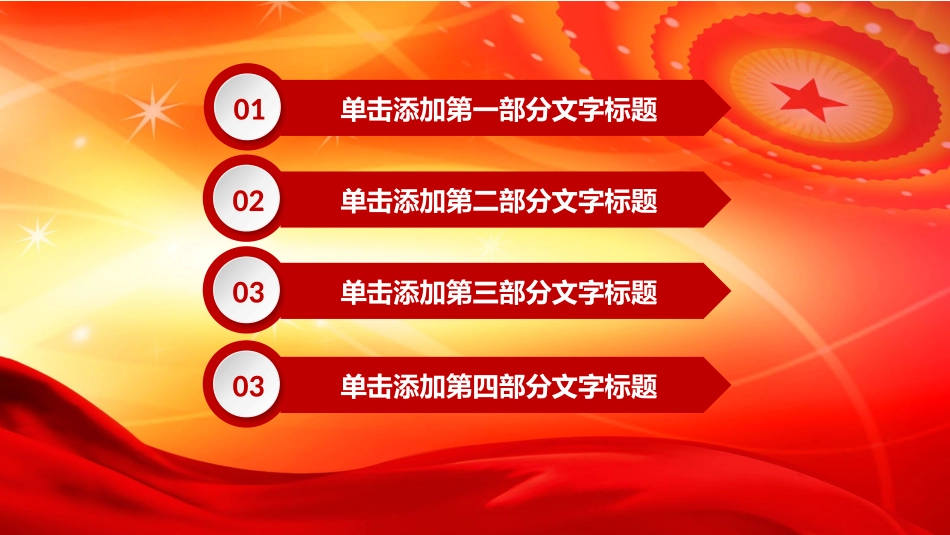 01 单击添加第一部分文字标题

02 单击添加第二部分文字标题

03 单击添加第三部分文字标题

03 单击添加第四部分文字标题